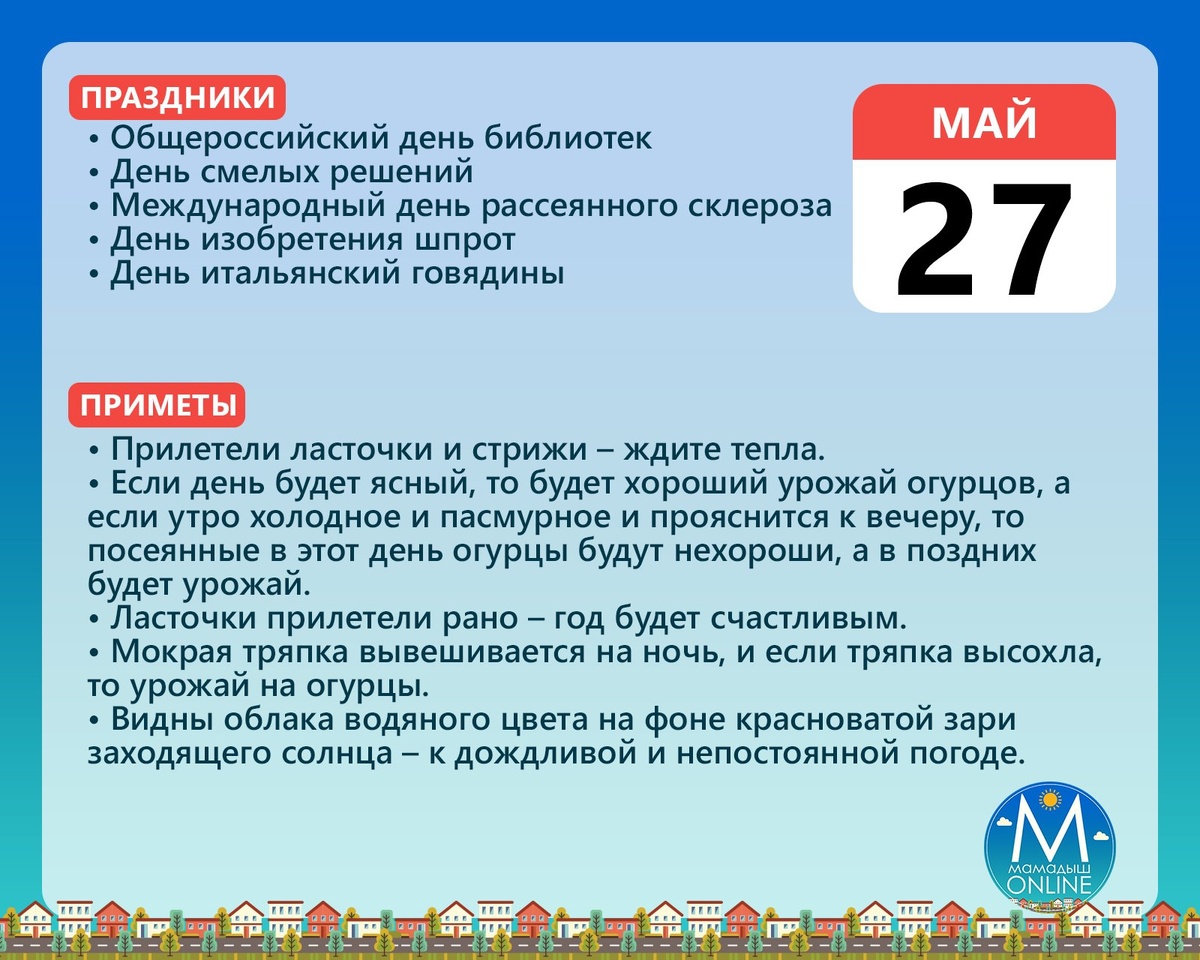 ПРАЗДНИКИ

• Общероссийский день библиотек
• День смелых решений
• Международный день рассеянного склероза
• День изобретения шпрот
• День итальянский говядины

МАЙ
27

ПРИМЕТЫ

• Прилетели ласточки и стрижи – ждите тепла.
• Если день будет ясный, то будет хороший урожай огурцов, а если утро холодное и пасмурное и прояснится к вечеру, то посеянные в этот день огурцы будут нехороши, а в поздних будет урожай.
• Ласточки прилетели рано – год будет счастливым.
• Мокрая тряпка вывешивается на ночь, и если тряпка высохла, то урожай на огурцы.
• Видны облака водяного цвета на фоне красноватой зари заходящего солнца – к дождливой и непостоянной погоде.

М
МАМАДЫШ
ONLINE